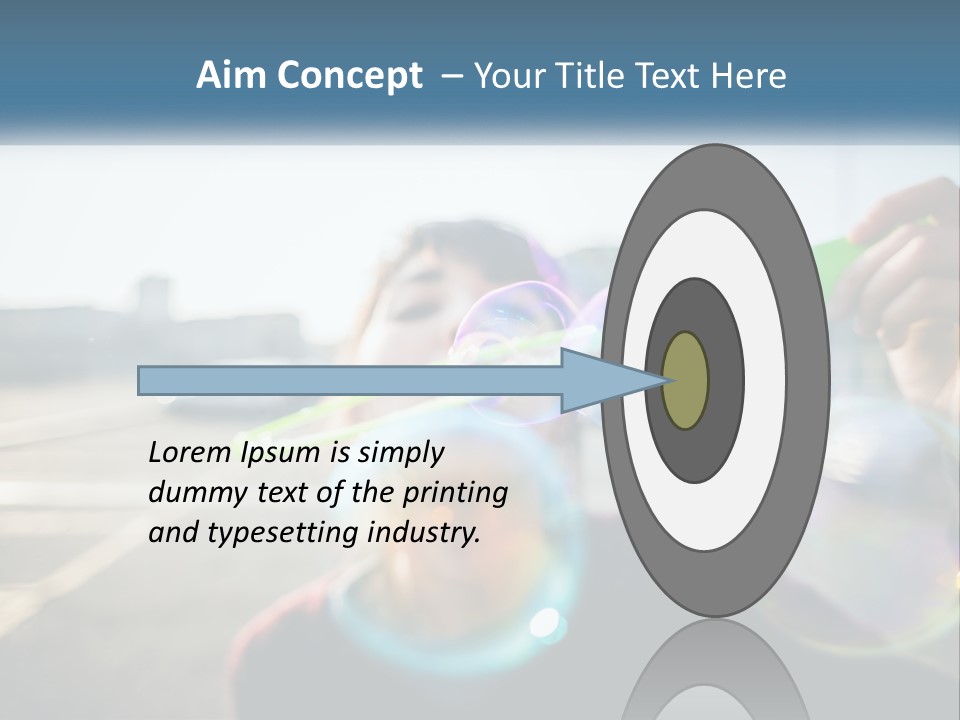 Aim Concept – Your Title Text Here

Lorem Ipsum is simply dummy text of the printing and typesetting industry.